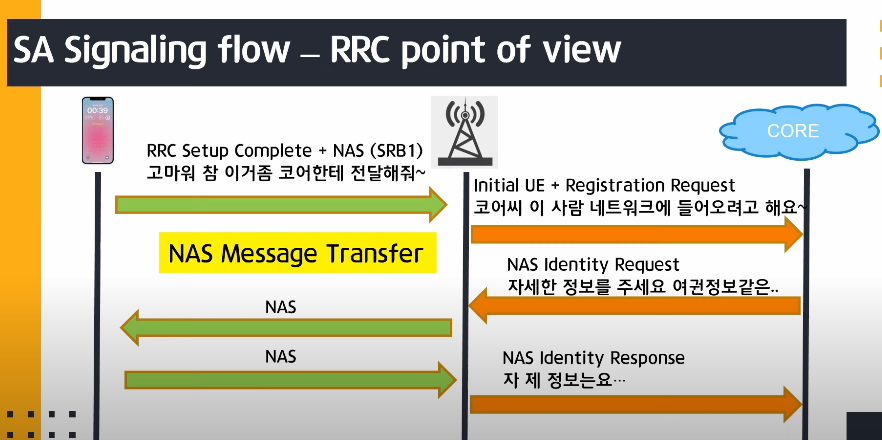 SA Signaling flow – RRC point of view

00:39

CORE

RRC Setup Complete + NAS (SRB1)
고마워 참 이거좀 코어한테 전달해줘~

Initial UE + Registration Request
코어씨 이 사람 네트워크에 들어오려고 해요~

NAS Message Transfer

NAS Identity Request
자세한 정보를 주세요 여권정보같은..

NAS

NAS

NAS Identity Response
자 제 정보는요…